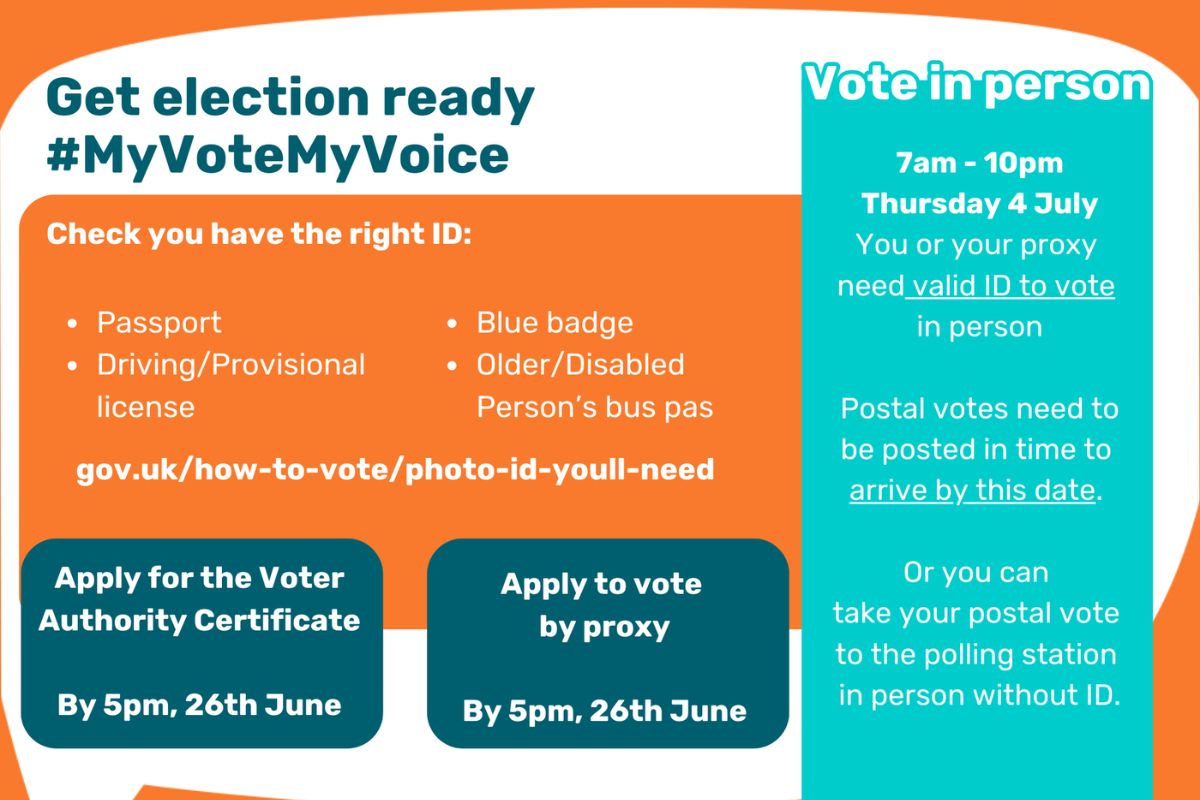 Get election ready
#MyVoteMyVoice

Check you have the right ID:

- Passport
- Driving/Provisional license
- Blue badge
- Older/Disabled Person's bus pas

gov.uk/how-to-vote/photo-id-youll-need

Apply for the Voter Authority Certificate

By 5pm, 26th June

Apply to vote by proxy

By 5pm, 26th June

Vote in person

7am - 10pm
Thursday 4 July
You or your proxy need valid ID to vote in person

Postal votes need to be posted in time to arrive by this date.

Or you can take your postal vote to the polling station in person without ID.